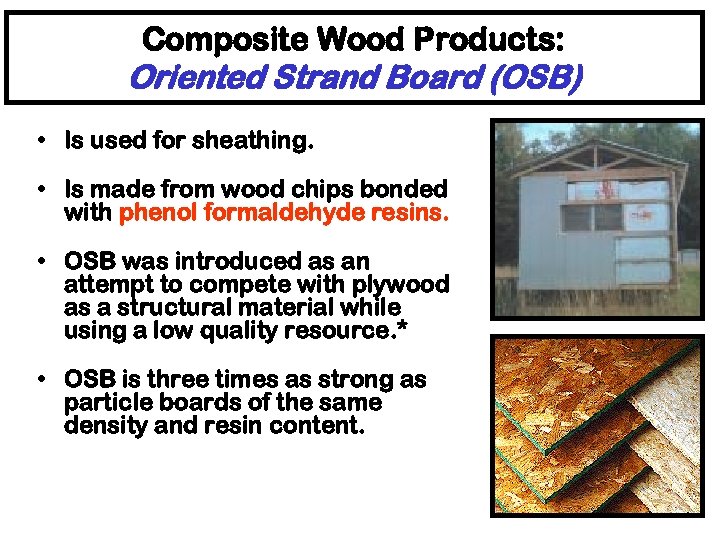 Composite Wood Products:
Oriented Strand Board (OSB)

• Is used for sheathing.

• Is made from wood chips bonded with phenol formaldehyde resins.

• OSB was introduced as an attempt to compete with plywood as a structural material while using a low quality resource.*

• OSB is three times as strong as particle boards of the same density and resin content.